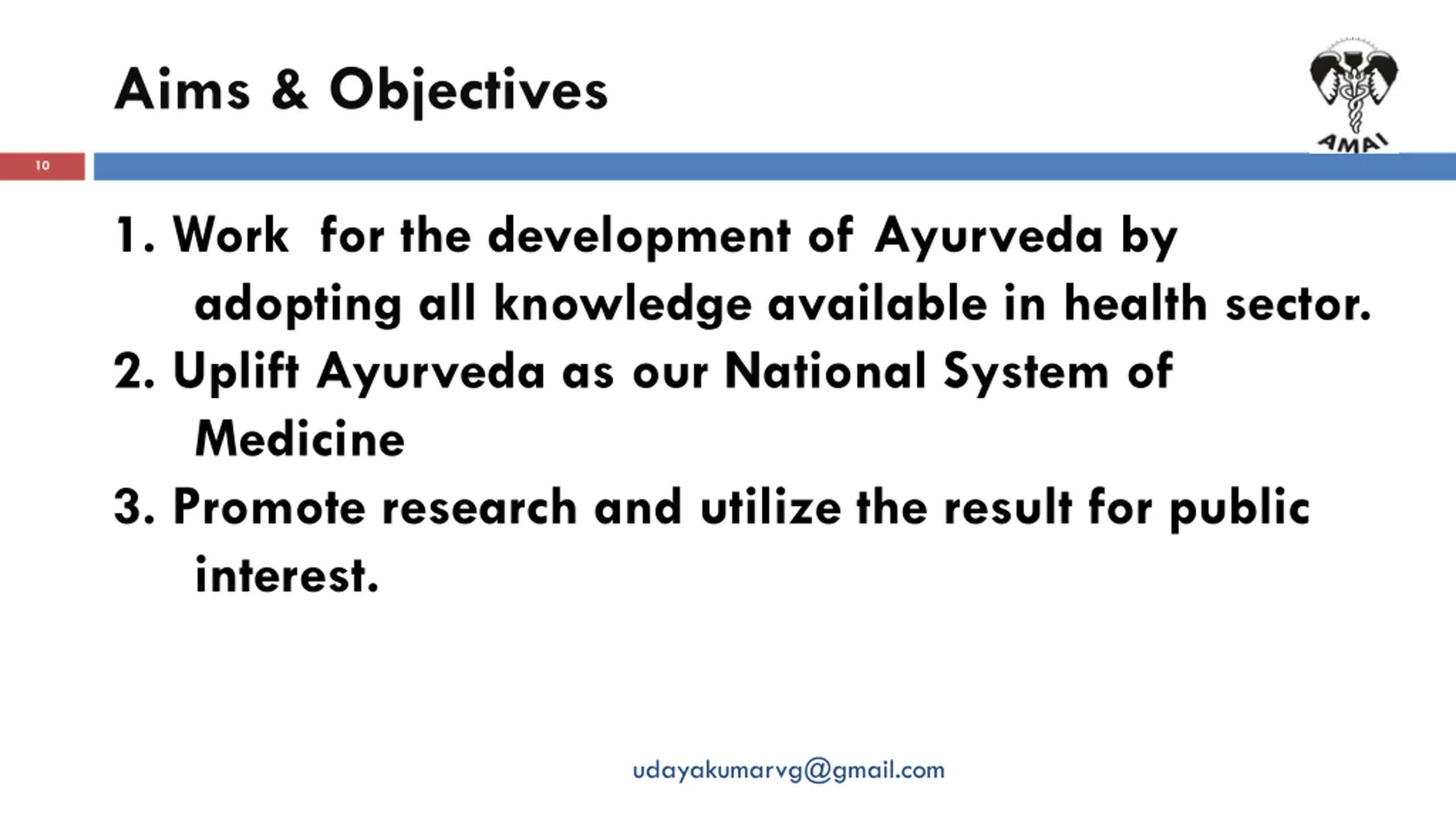 Aims & Objectives

AMAI

10

1. Work for the development of Ayurveda by adopting all knowledge available in health sector.
2. Uplift Ayurveda as our National System of Medicine
3. Promote research and utilize the result for public interest.

udayakumarvg@gmail.com